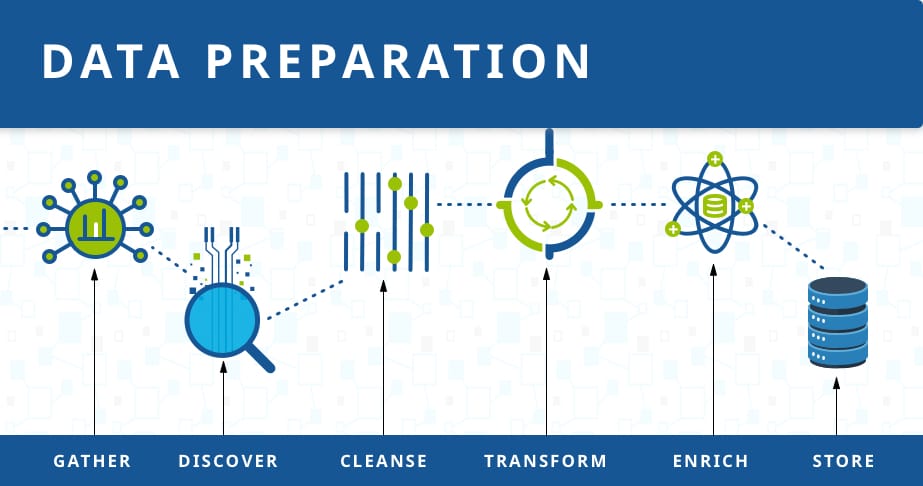 DATA PREPARATION

GATHER DISCOVER CLEANSE TRANSFORM ENRICH STORE